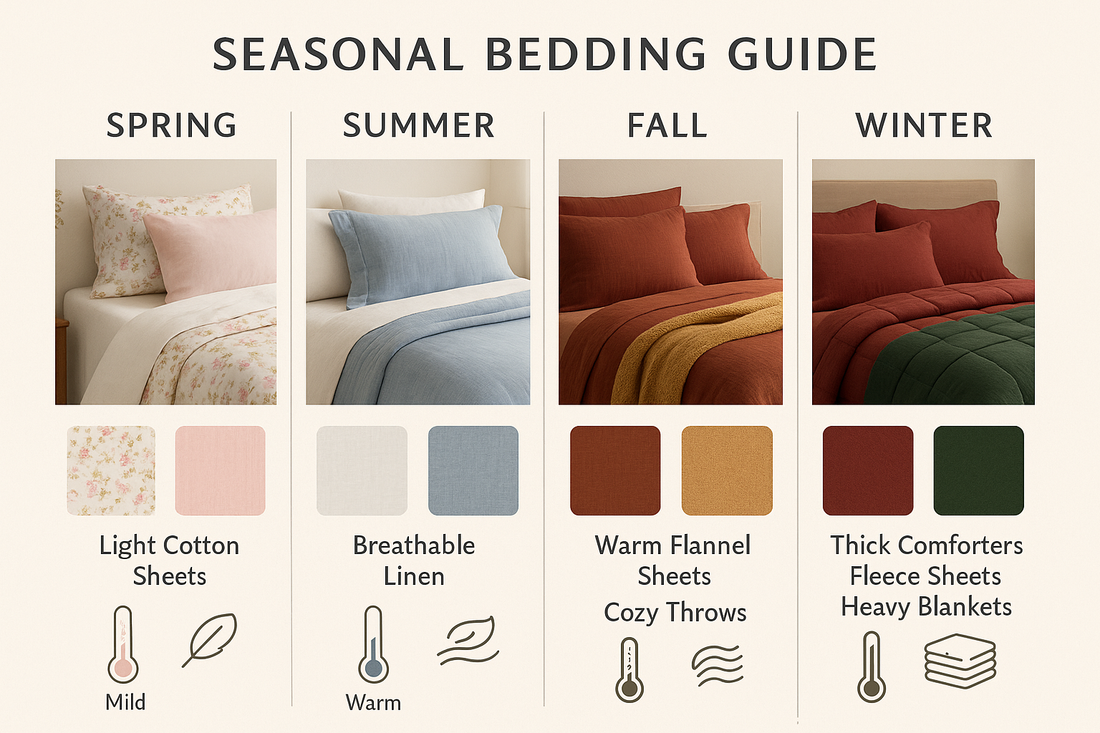 SEASONAL BEDDING GUIDE

SPRING

Light Cotton Sheets

Mild

SUMMER

Breathable Linen

Warm

FALL

Warm Flannel Sheets

Cozy Throws

WINTER

Thick Comforters
Fleece Sheets
Heavy Blankets